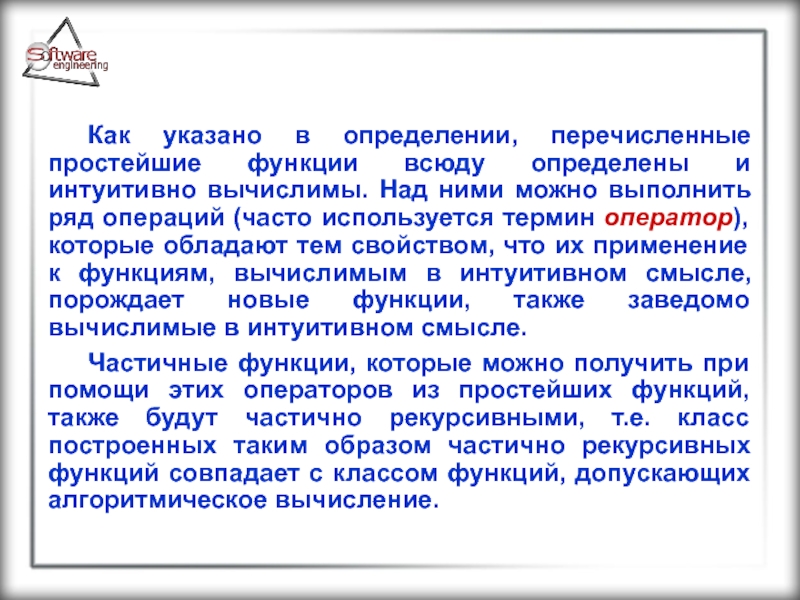 Software engineering

Как указано в определении, перечисленные простейшие функции всюду определены и интуитивно вычислимы. Над ними можно выполнить ряд операций (часто используется термин оператор), которые обладают тем свойством, что их применение к функциям, вычислимым в интуитивном смысле, порождает новые функции, также заведомо вычислимые в интуитивном смысле.

Частичные функции, которые можно получить при помощи этих операторов из простейших функций, также будут частично рекурсивными, т.е. класс построенных таким образом частично рекурсивных функций совпадает с классом функций, допускающих алгоритмическое вычисление.